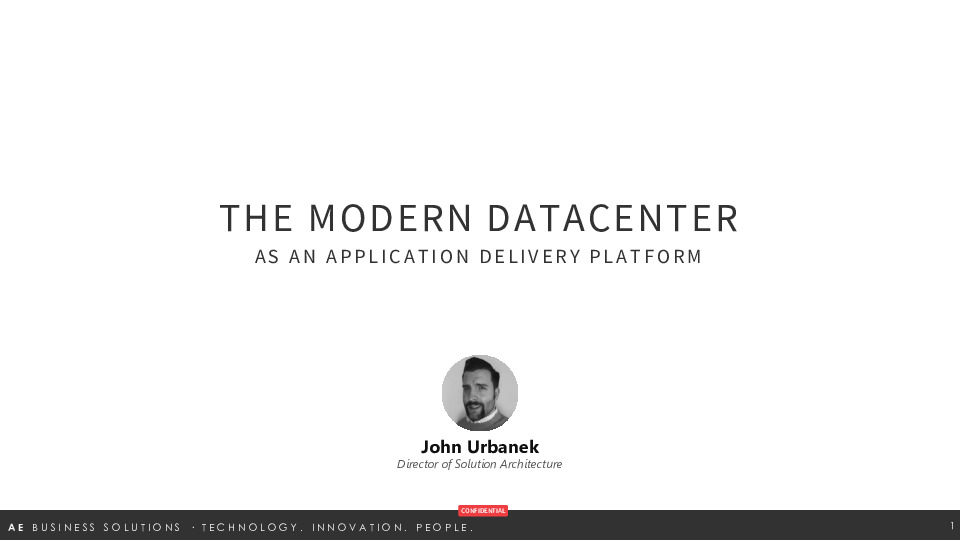 THE MODERN DATACENTER

AS AN APPLICATION DELIVERY PLATFORM

John Urbanek

Director of Solution Architecture

CONFIDENTIAL

AE BUSINESS SOLUTIONS · TECHNOLOGY. INNOVATION. PEOPLE.

1